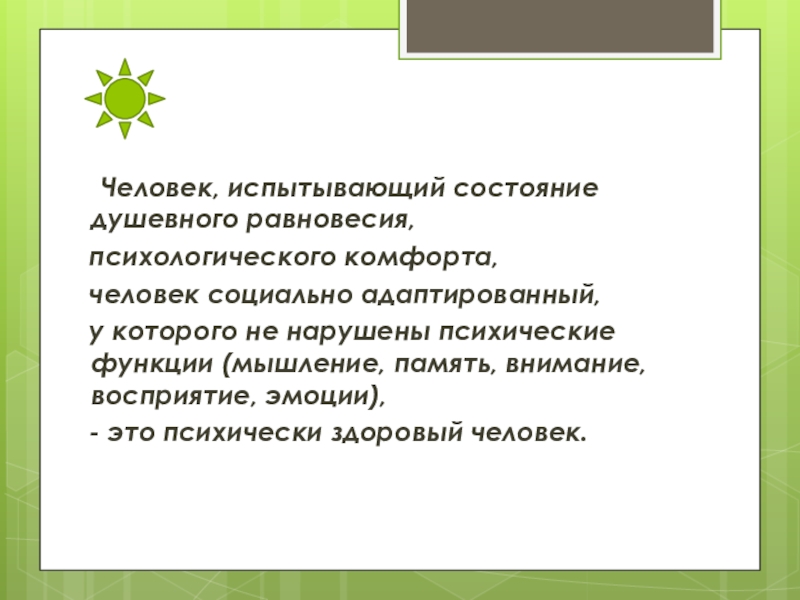 Человек, испытывающий состояние душевного равновесия,

психологического комфорта,

человек социально адаптированный,

у которого не нарушены психические функции (мышление, память, внимание, восприятие, эмоции),

- это психически здоровый человек.